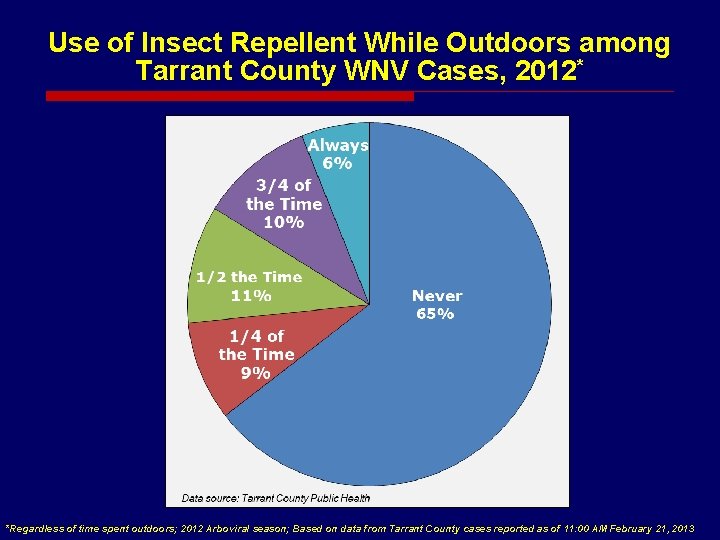 Use of Insect Repellent While Outdoors among Tarrant County WNV Cases, 2012*

Always 6%

3/4 of the Time 10%

1/2 the Time 11%

1/4 of the Time 9%

Never 65%

Data source: Tarrant County Public Health

*Regardless of time spent outdoors; 2012 Arboviral season; Based on data from Tarrant County cases reported as of 11:00 AM February 21, 2013